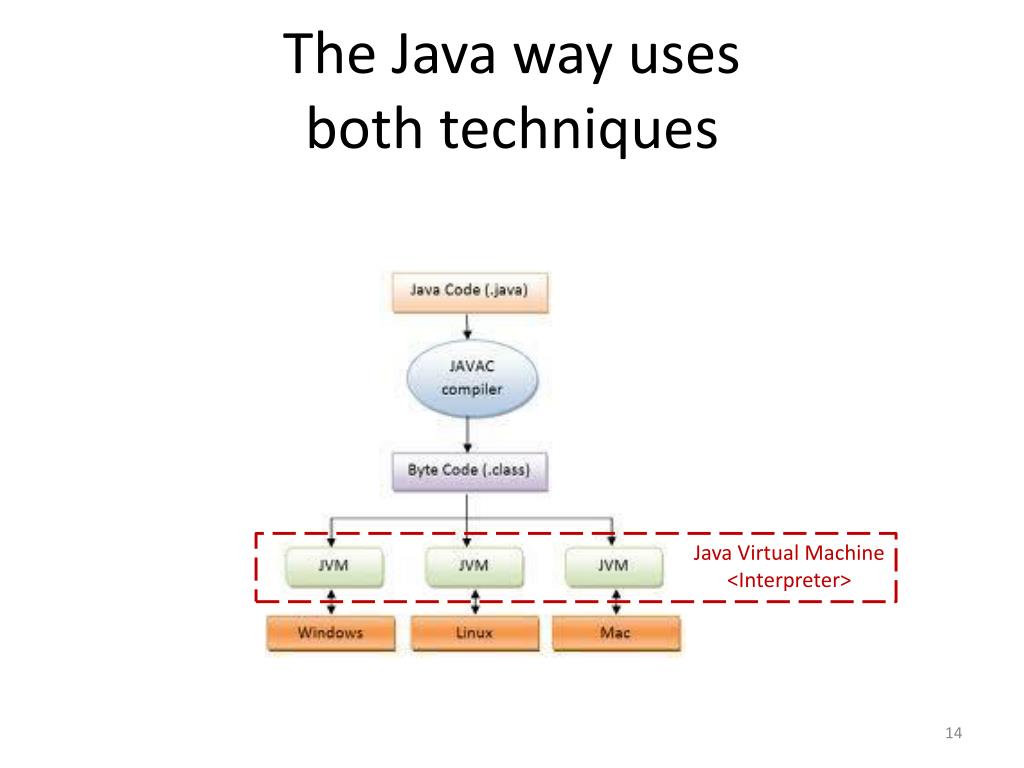 The Java way uses both techniques

Java Code (.java)

JAVAC compiler

Byte Code (.class)

JVM

JVM

JVM

Java Virtual Machine <Interpreter>

Windows

Linux

Mac

14